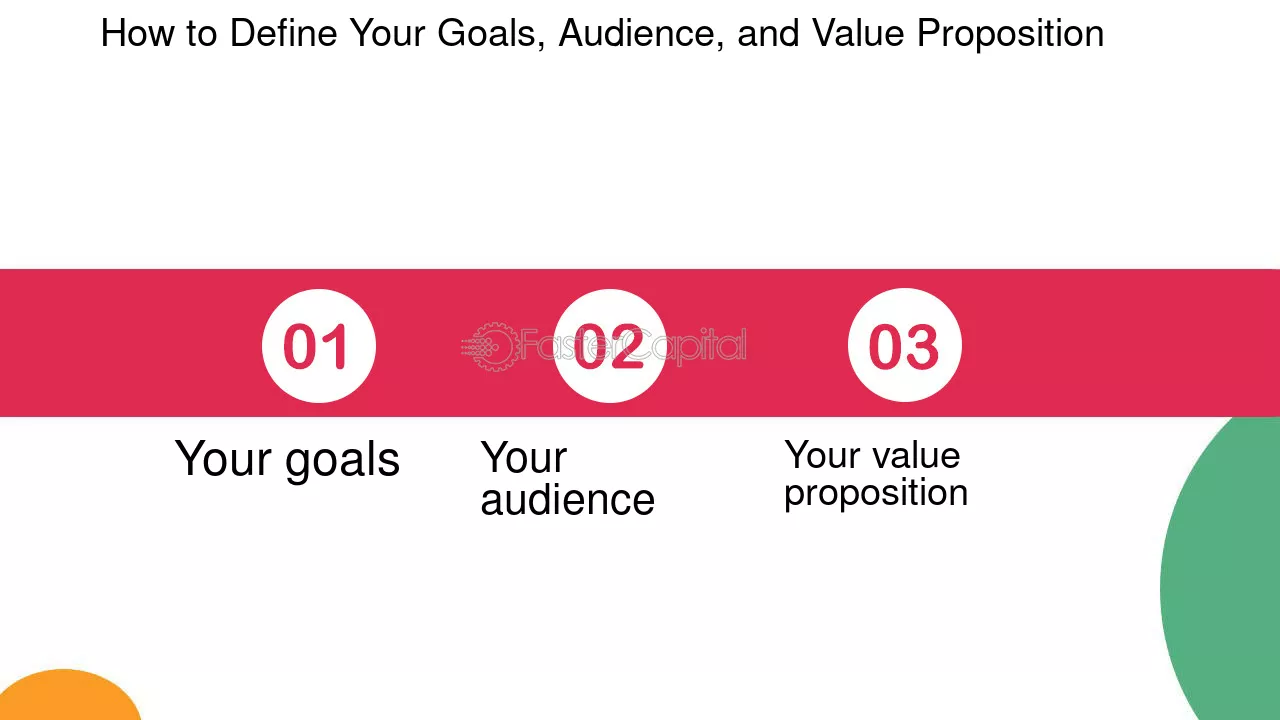 How to Define Your Goals, Audience, and Value Proposition

01

Your goals

02

Your audience

03

Your value proposition

FasterCapital